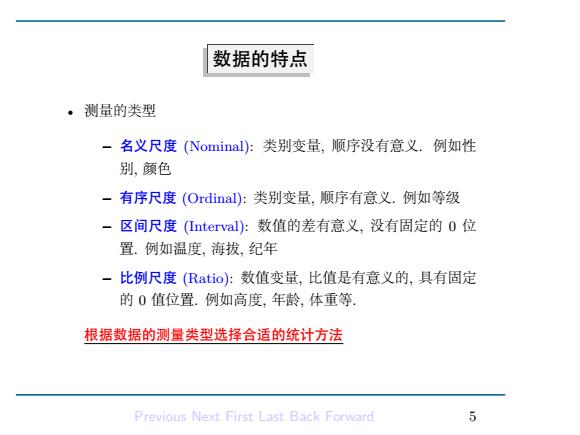 数据的特点

• 测量的类型

– 名义尺度 (Nominal): 类别变量, 顺序没有意义. 例如性别, 颜色

– 有序尺度 (Ordinal): 类别变量, 顺序有意义. 例如等级

– 区间尺度 (Interval): 数值的差有意义, 没有固定的 0 位置. 例如温度, 海拔, 纪年

– 比例尺度 (Ratio): 数值变量, 比值是有意义的, 具有固定的 0 值位置. 例如高度, 年龄, 体重等.

根据数据的测量类型选择合适的统计方法

Previous Next First Last Back Forward 5